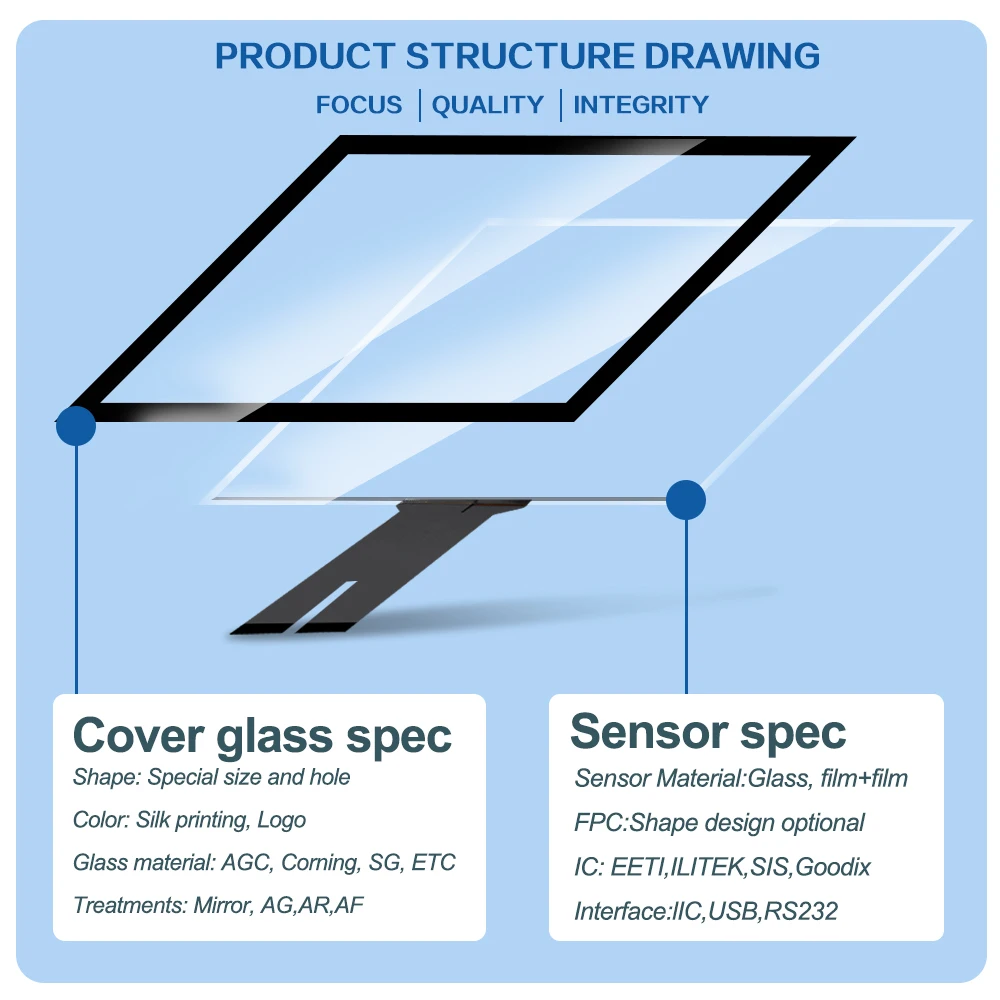 PRODUCT STRUCTURE DRAWING

FOCUS | QUALITY | INTEGRITY

Cover glass spec

Shape: Special size and hole

Color: Silk printing, Logo

Glass material: AGC, Corning, SG, ETC

Treatments: Mirror, AG,AR,AF

Sensor spec

Sensor Material:Glass, film+film

FPC:Shape design optional

IC: EETI,ILITEK,SIS,Goodix

Interface:IIC,USB,RS232